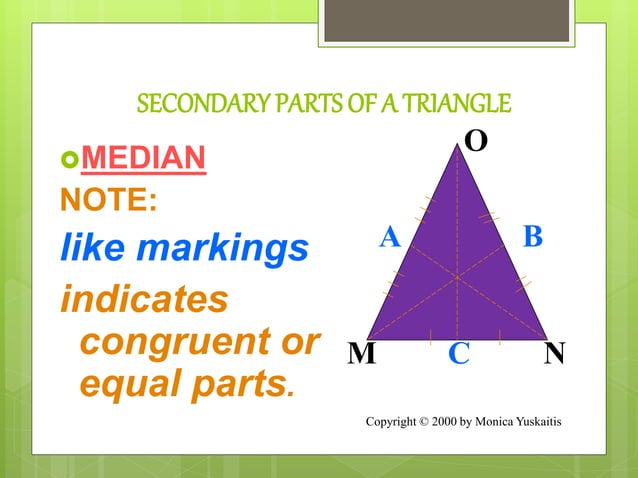 SECONDARY PARTS OF A TRIANGLE

MEDIAN

NOTE:

like markings

indicates congruent or equal parts.

O

A

B

M

C

N

Copyright © 2000 by Monica Yuskaitis